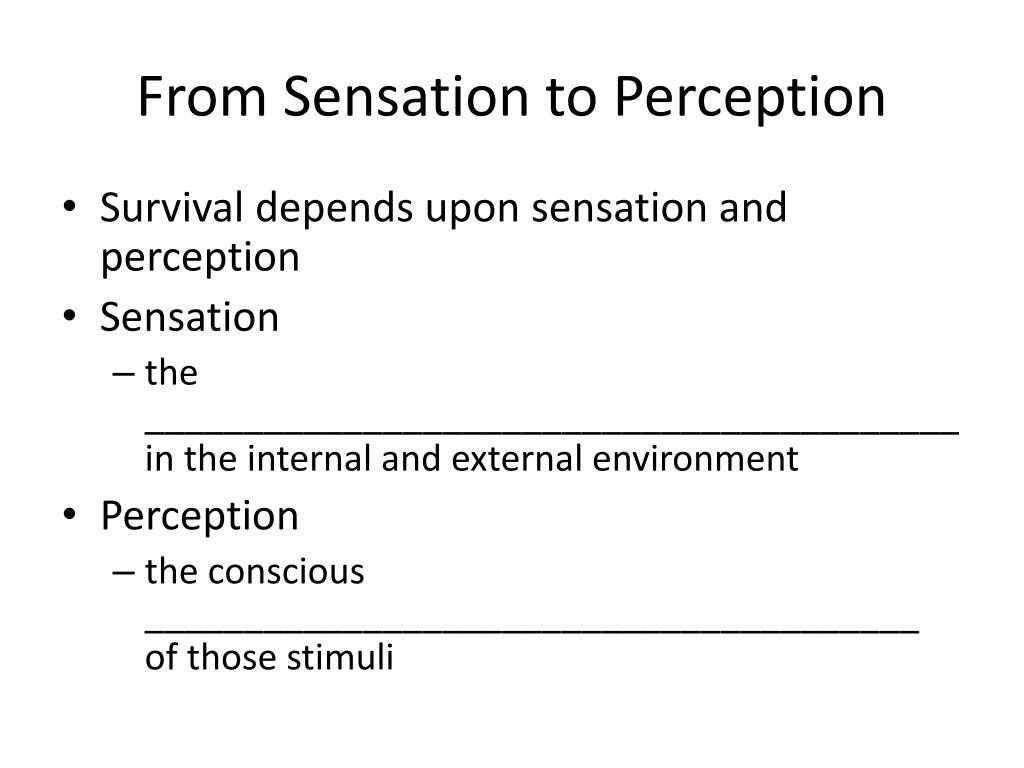 From Sensation to Perception

• Survival depends upon sensation and perception
• Sensation
– the ________________________________________ in the internal and external environment
• Perception
– the conscious ______________________________________ of those stimuli